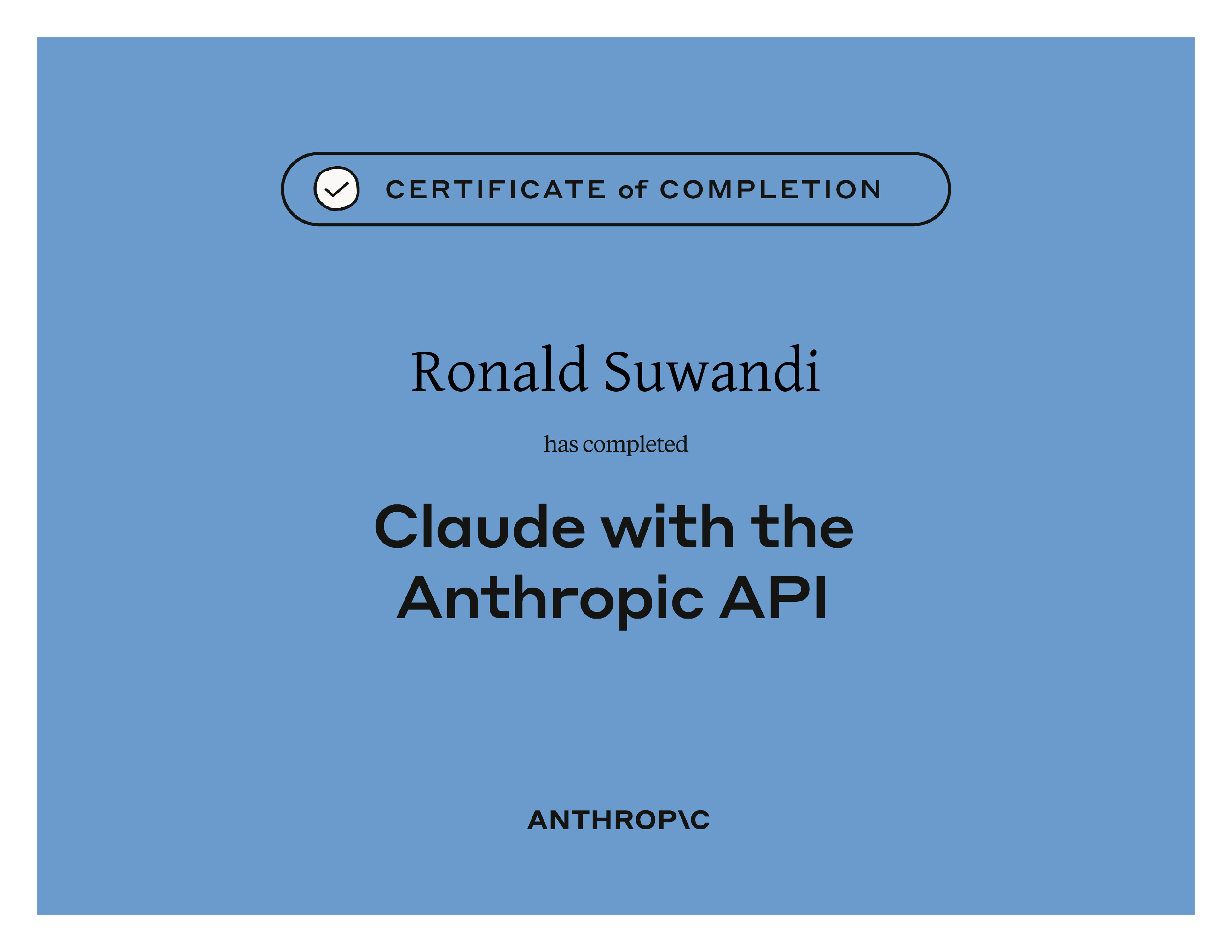 CERTIFICATE of COMPLETION

Ronald Suwandi

has completed

Claude with the Anthropic API

ANTHROP\C